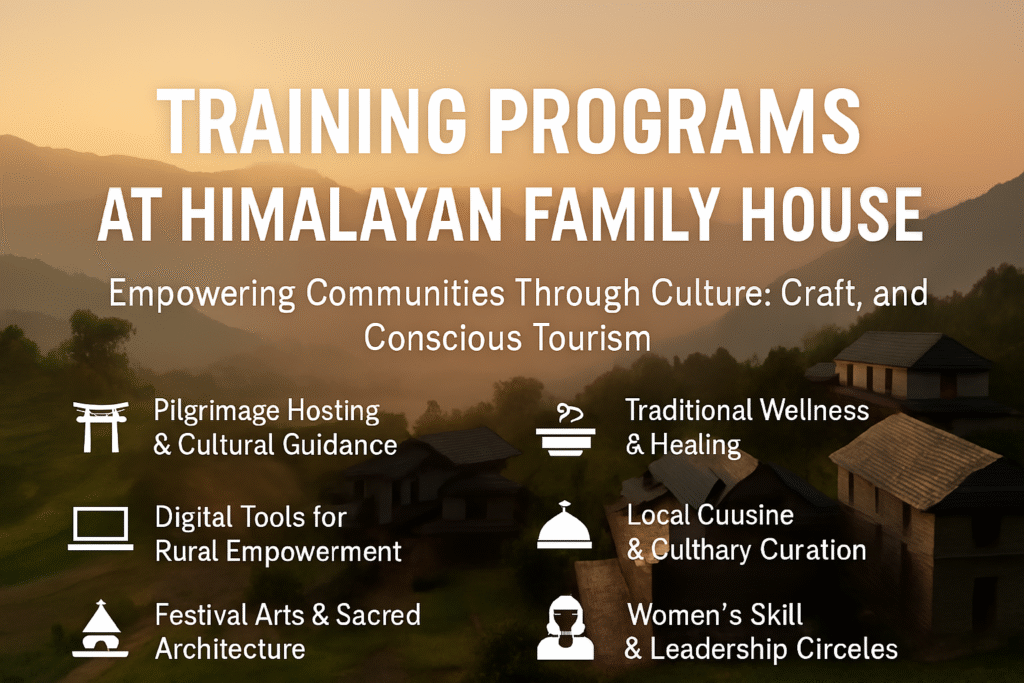 TRAINING PROGRAMS AT HIMALAYAN FAMILY HOUSE

Empowering Communities Through Culture: Craft, and Conscious Tourism

Pilgrimage Hosting & Cultural Guidance

Digital Tools for Rural Empowerment

Festival Arts & Sacred Architecture

Traditional Wellness & Healing

Local Cuusine & Culthary Curation

Women's Skill & Leadership Circeles